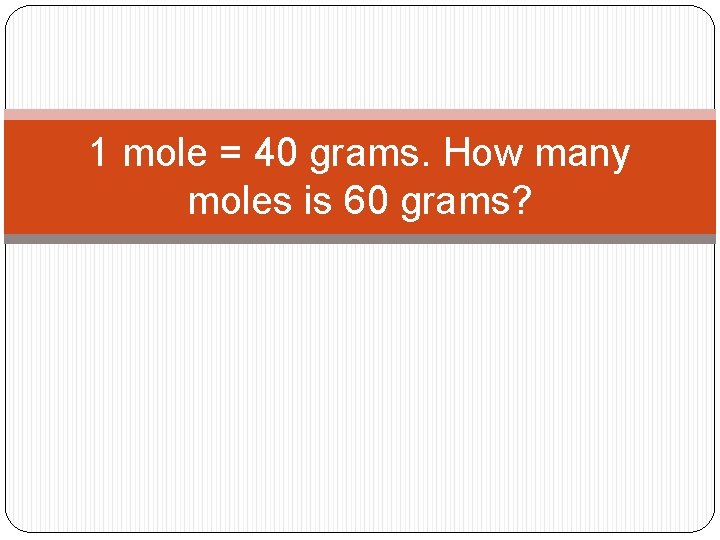 1 mole = 40 grams. How many moles is 60 grams?